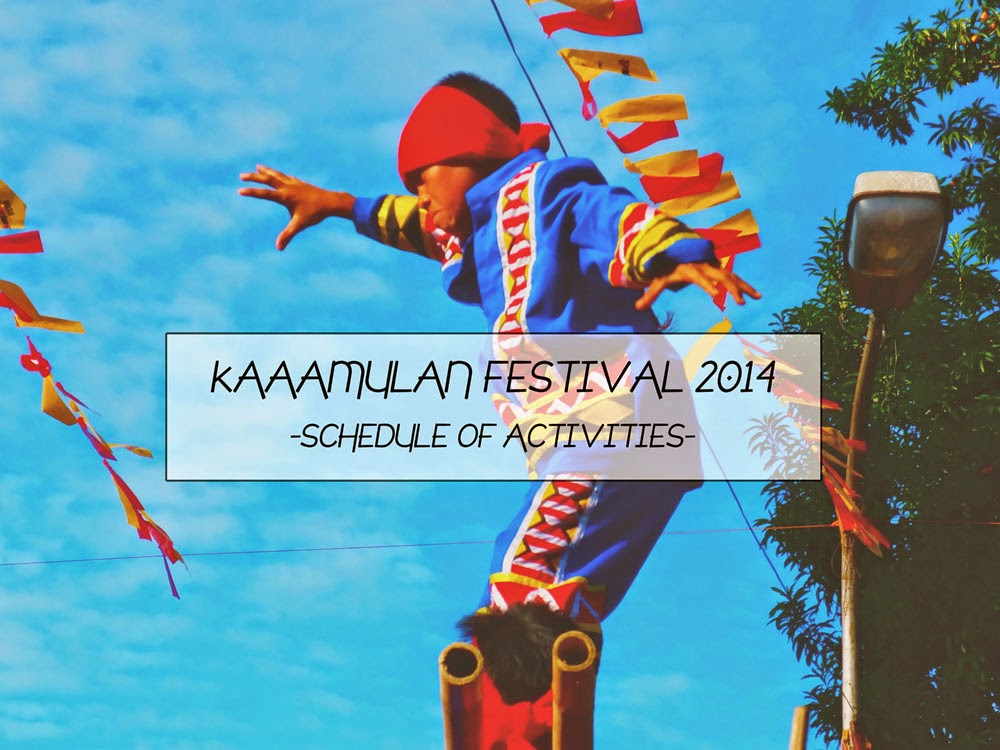 KAAAMULAN FESTIVAL 2014
-SCHEDULE OF ACTIVITIES-